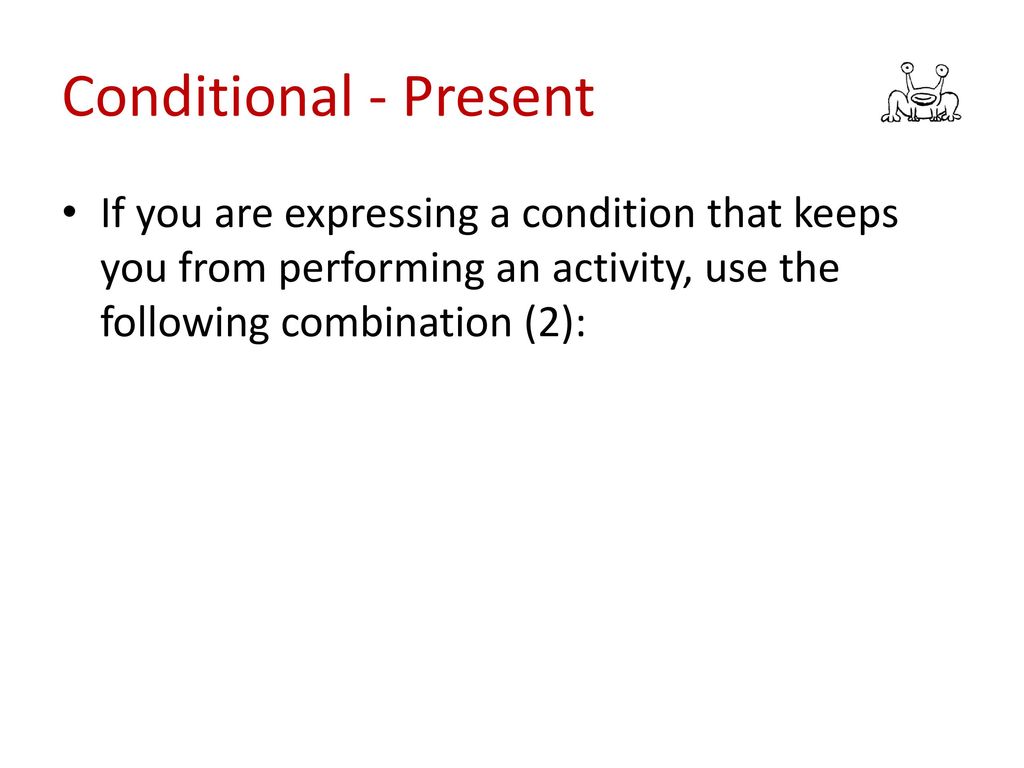 Conditional - Present

• If you are expressing a condition that keeps you from performing an activity, use the following combination (2):